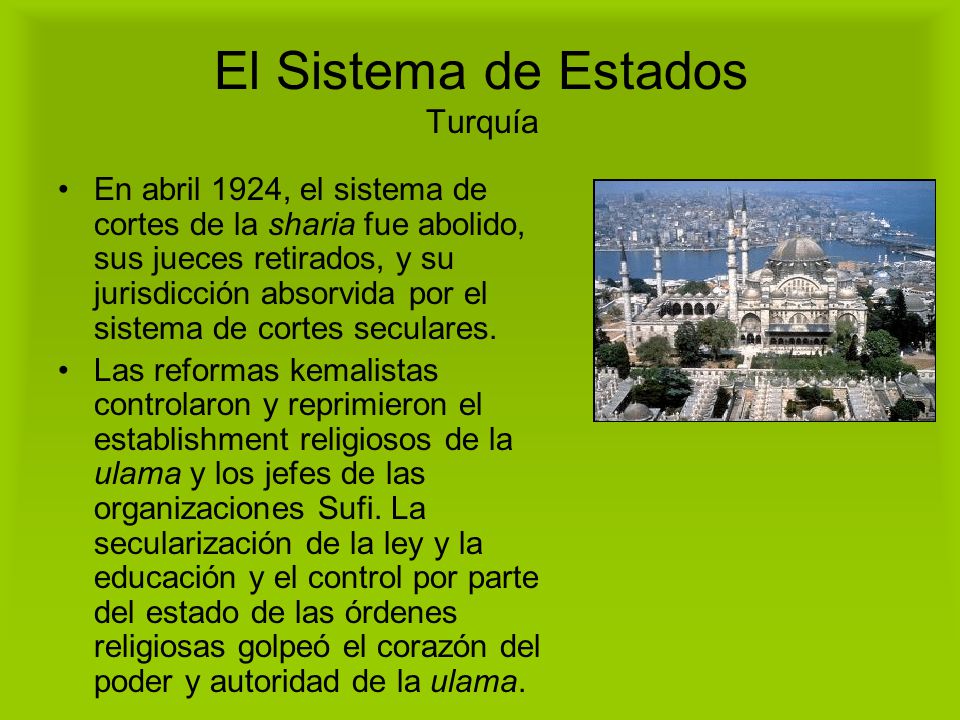 El Sistema de Estados
Turquía

• En abril 1924, el sistema de cortes de la sharia fue abolido, sus jueces retirados, y su jurisdicción absorvida por el sistema de cortes seculares.
• Las reformas kemalistas controlaron y reprimieron el establishment religiosos de la ulama y los jefes de las organizaciones Sufi. La secularización de la ley y la educación y el control por parte del estado de las órdenes religiosas golpeó el corazón del poder y autoridad de la ulama.